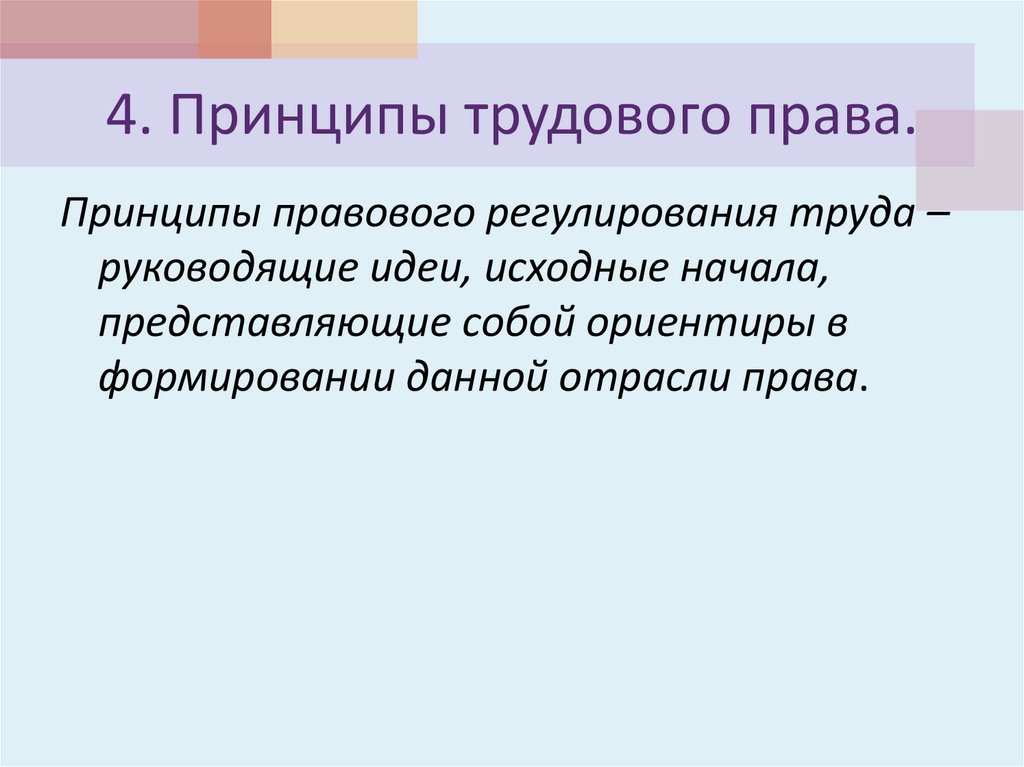 4. Принципы трудового права.

Принципы правового регулирования труда – руководящие идеи, исходные начала, представляющие собой ориентиры в формировании данной отрасли права.